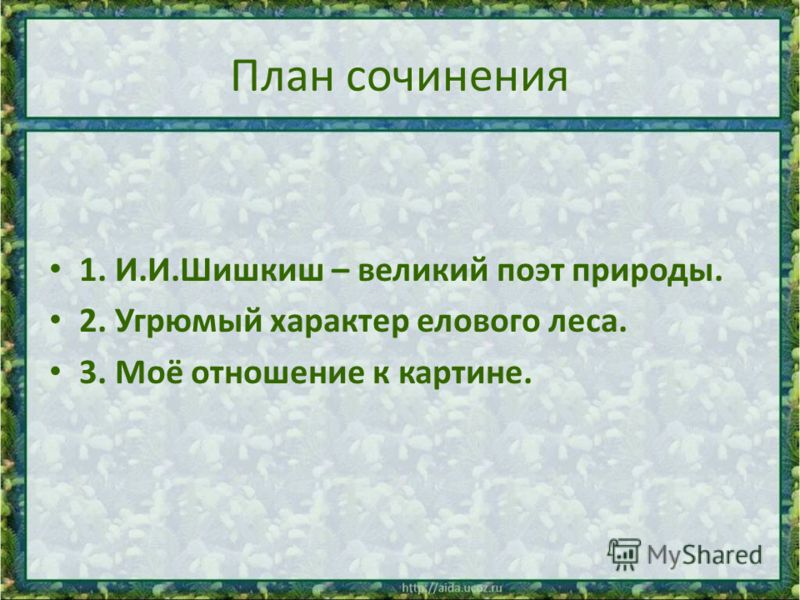 План сочинения

• 1. И.И.Шишкиш – великий поэт природы.
• 2. Угрюмый характер елового леса.
• 3. Моё отношение к картине.

MyShared

http://aida.ucoz.ru